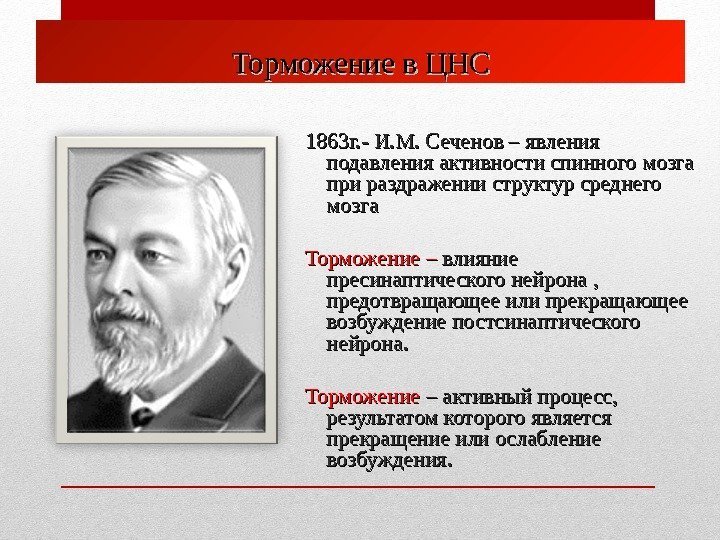 Торможение в ЦНС

1863г.- И.М. Сеченов – явления подавления активности спинного мозга при раздражении структур среднего мозга

Торможение – влияние пресинаптического нейрона , предотвращающее или прекращающее возбуждение постсинаптического нейрона.

Торможение – активный процесс, результатом которого является прекращение или ослабление возбуждения.